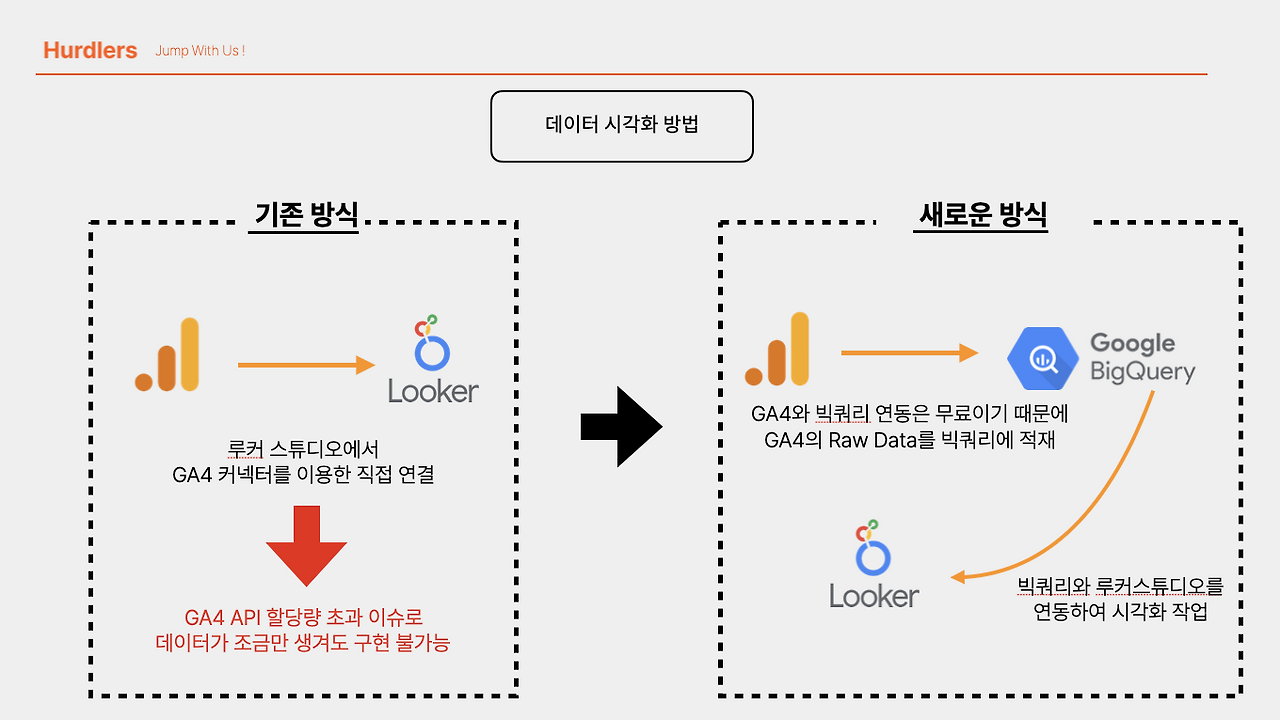 Hurdlers Jump With Us !

데이터 시각화 방법

기존 방식

Looker

루커 스튜디오에서
GA4 커넥터를 이용한 직접 연결

GA4 API 할당량 초과 이슈로
데이터가 조금만 생겨도 구현 불가능

새로운 방식

Google BigQuery

GA4와 빅쿼리 연동은 무료이기 때문에
GA4의 Raw Data를 빅쿼리에 적재

Looker

빅쿼리와 루커스튜디오를
연동하여 시각화 작업